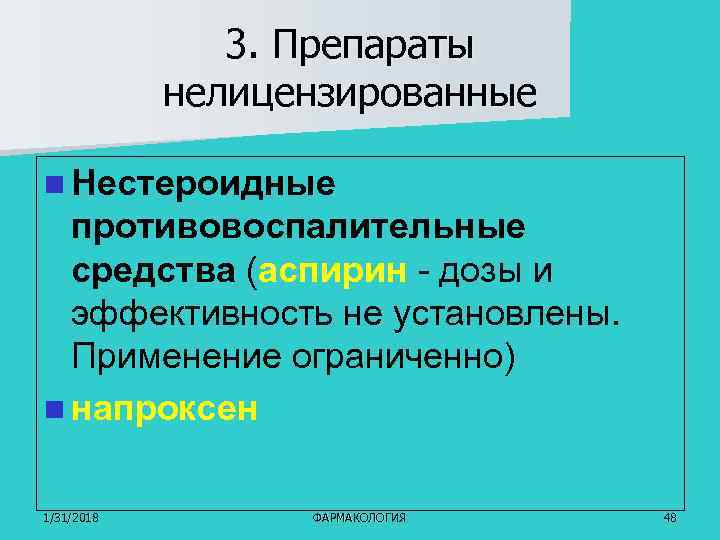 3. Препараты нелицензированные

Нестероидные противовоспалительные средства (аспирин - дозы и эффективность не установлены. Применение ограниченно)

напроксен

1/31/2018

ФАРМАКОЛОГИЯ

48